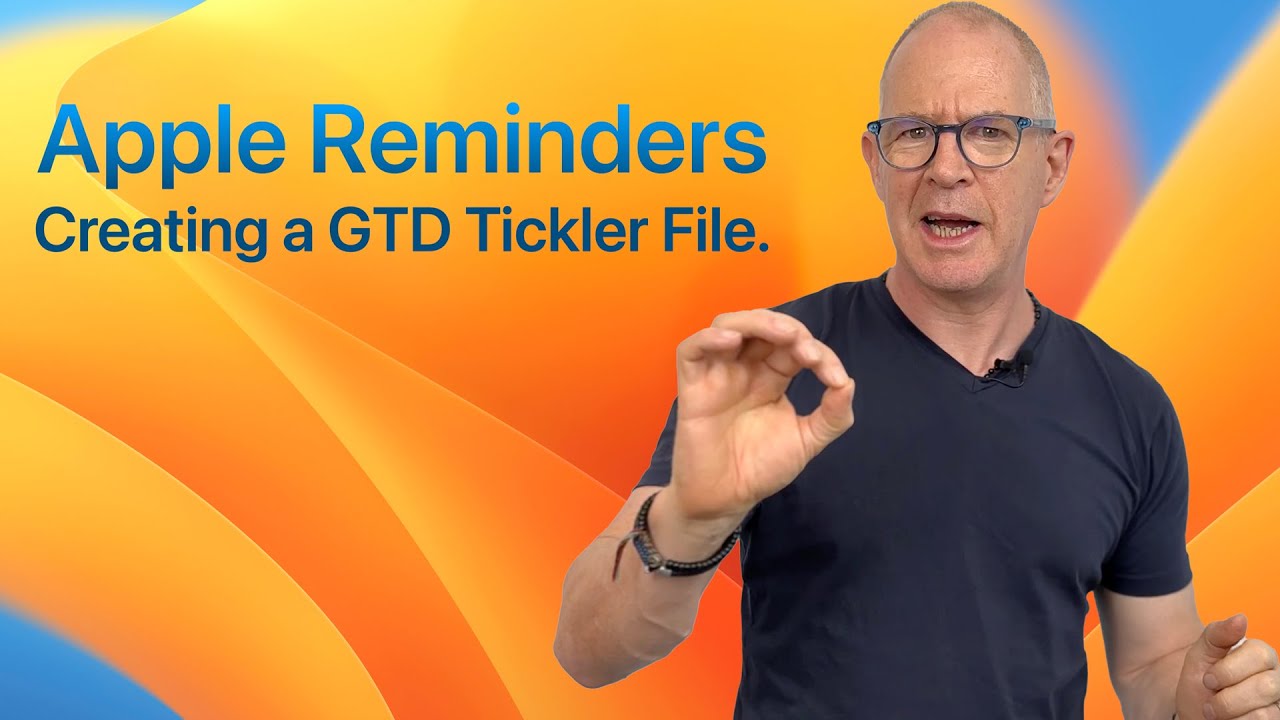 Apple Reminders
Creating a GTD Tickler File.